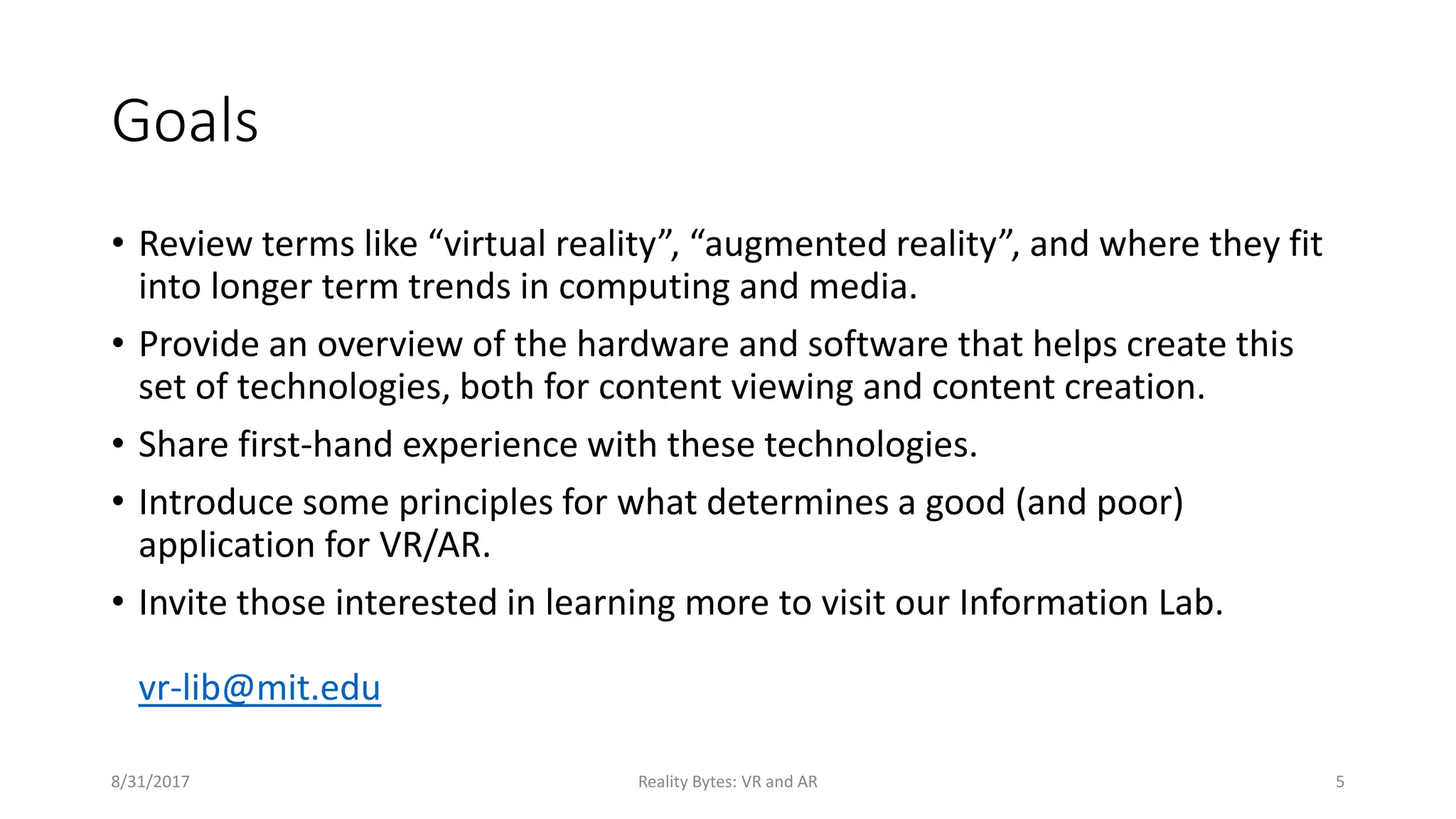 Goals

• Review terms like “virtual reality”, “augmented reality”, and where they fit into longer term trends in computing and media.
• Provide an overview of the hardware and software that helps create this set of technologies, both for content viewing and content creation.
• Share first-hand experience with these technologies.
• Introduce some principles for what determines a good (and poor) application for VR/AR.
• Invite those interested in learning more to visit our Information Lab.

vr-lib@mit.edu

8/31/2017

Reality Bytes: VR and AR

5